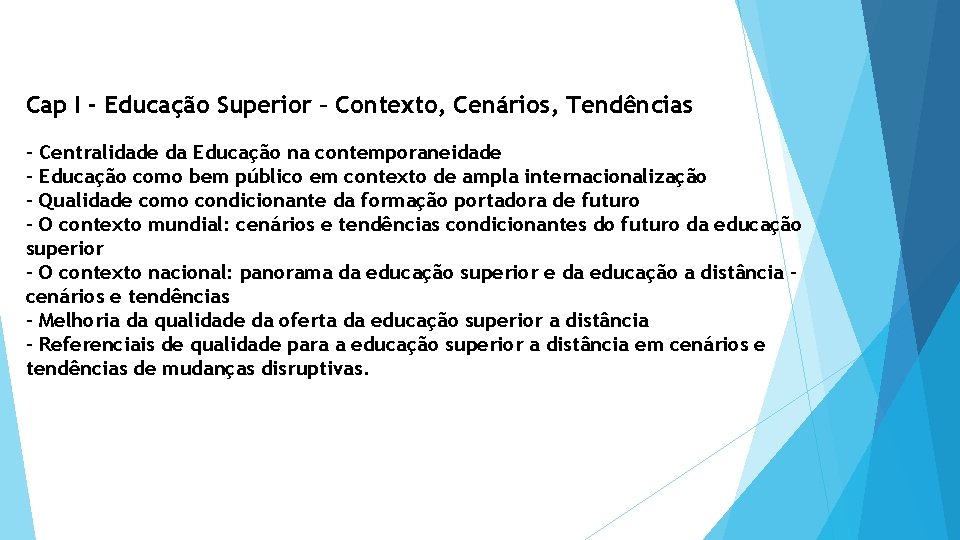 Cap I - Educação Superior – Contexto, Cenários, Tendências

- Centralidade da Educação na contemporaneidade
- Educação como bem público em contexto de ampla internacionalização
- Qualidade como condicionante da formação portadora de futuro
- O contexto mundial: cenários e tendências condicionantes do futuro da educação superior
- O contexto nacional: panorama da educação superior e da educação a distância - cenários e tendências
- Melhoria da qualidade da oferta da educação superior a distância
- Referenciais de qualidade para a educação superior a distância em cenários e tendências de mudanças disruptivas.